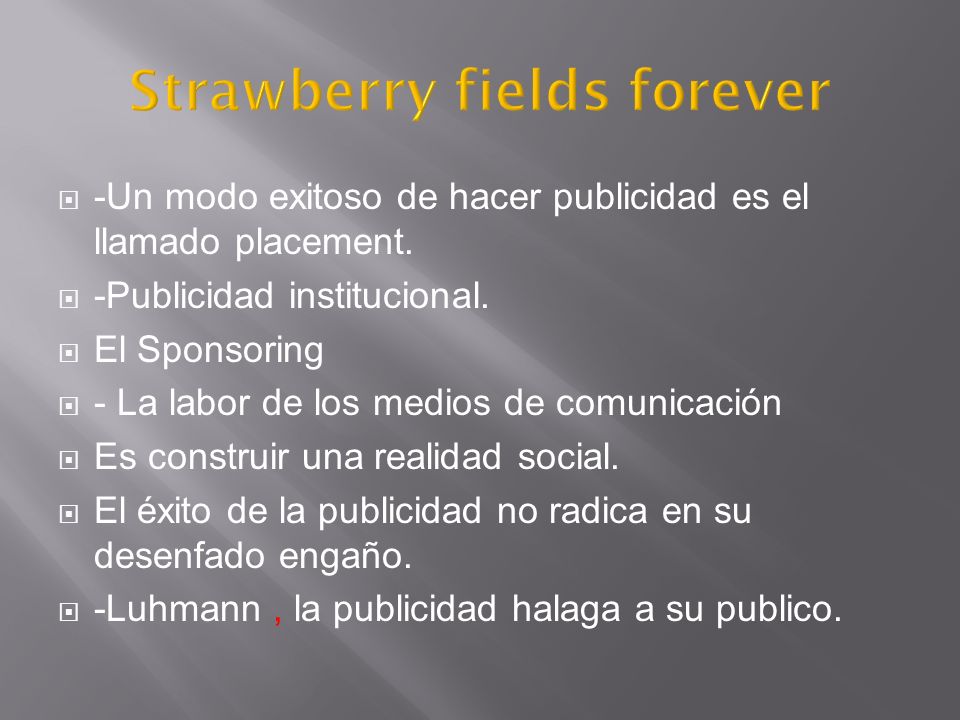 Strawberry fields forever

-Un modo exitoso de hacer publicidad es el llamado placement.

-Publicidad institucional.

El Sponsoring

- La labor de los medios de comunicación

Es construir una realidad social.

El éxito de la publicidad no radica en su desenfado engaño.

-Luhmann , la publicidad halaga a su publico.